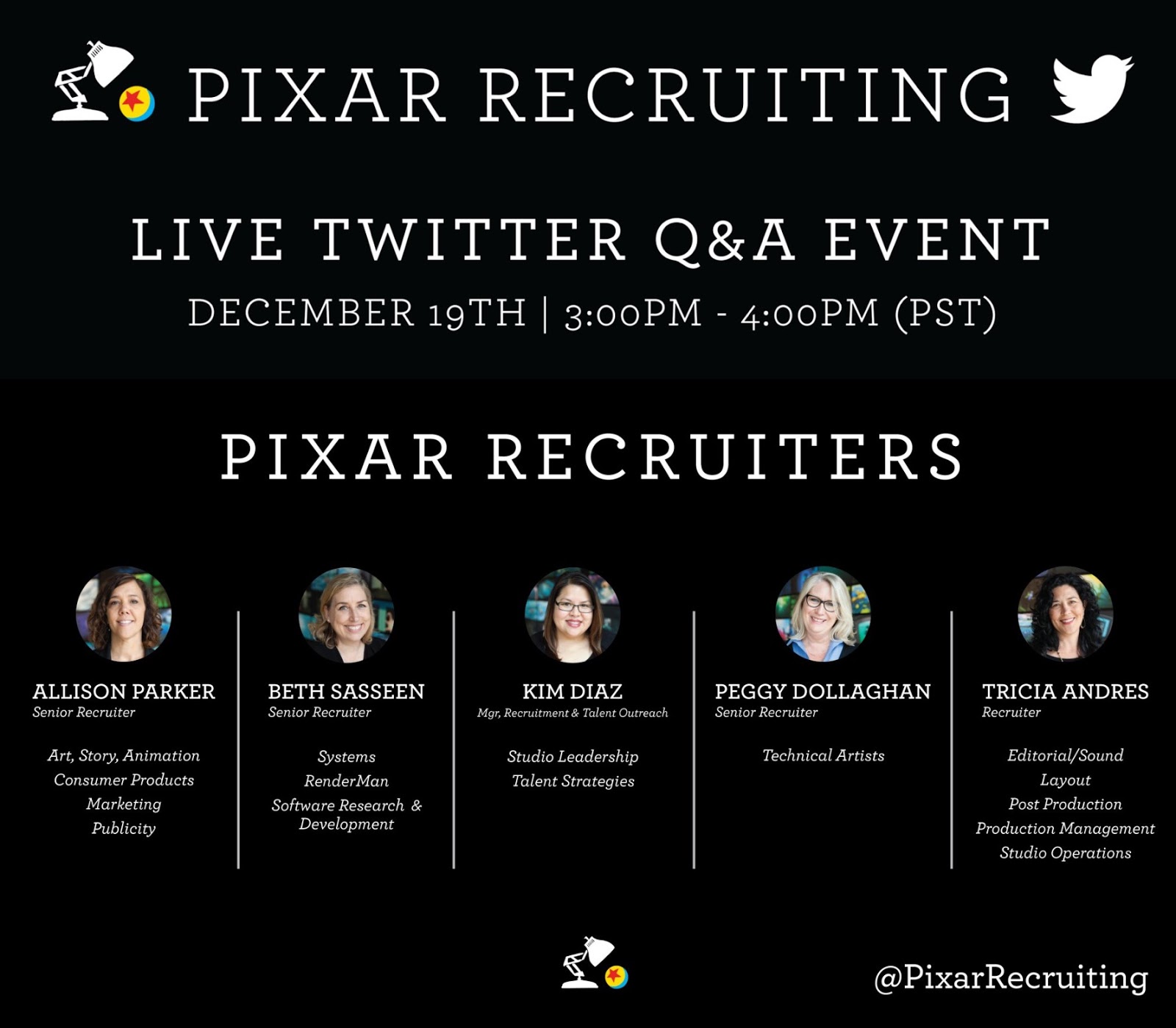 PIXAR RECRUITING

LIVE TWITTER Q&A EVENT

DECEMBER 19TH | 3:00PM - 4:00PM (PST)

PIXAR RECRUITERS

ALLISON PARKER
Senior Recruiter

Art, Story, Animation
Consumer Products
Marketing
Publicity

BETH SASSEEN
Senior Recruiter

Systems
RenderMan
Software Research & Development

KIM DIAZ
Mgr, Recruitment & Talent Outreach

Studio Leadership
Talent Strategies

PEGGY DOLLAGHAN
Senior Recruiter

Technical Artists

TRICIA ANDRES
Recruiter

Editorial/Sound
Layout
Post Production
Production Management
Studio Operations

@PixarRecruiting